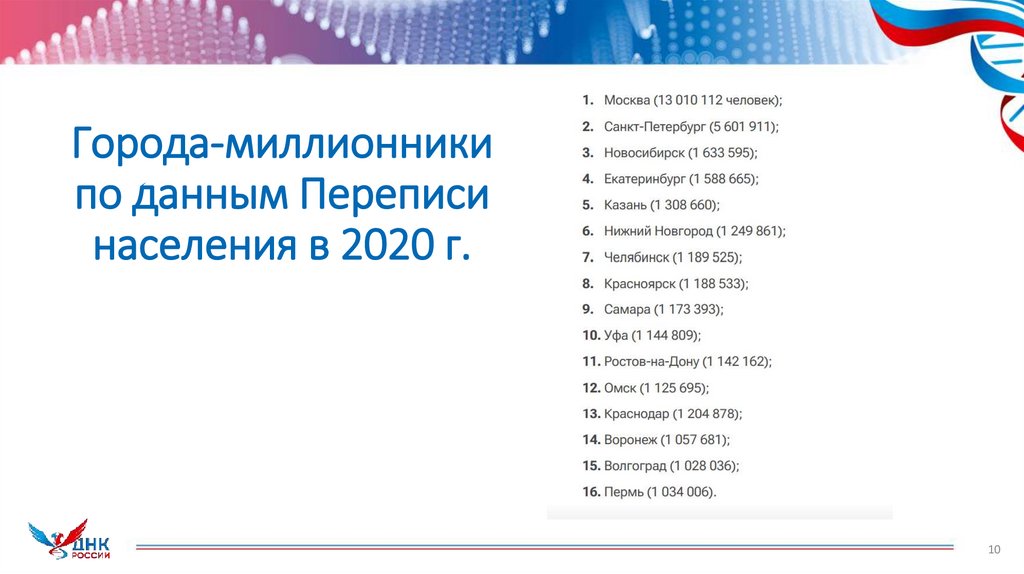 Города-миллионники по данным Переписи населения в 2020 г.

1. Москва (13 010 112 человек);
2. Санкт-Петербург (5 601 911);
3. Новосибирск (1 633 595);
4. Екатеринбург (1 588 665);
5. Казань (1 308 660);
6. Нижний Новгород (1 249 861);
7. Челябинск (1 189 525);
8. Красноярск (1 188 533);
9. Самара (1 173 393);
10. Уфа (1 144 809);
11. Ростов-на-Дону (1 142 162);
12. Омск (1 125 695);
13. Краснодар (1 204 878);
14. Воронеж (1 057 681);
15. Волгоград (1 028 036);
16. Пермь (1 034 006).

ДНК РОССИИ

10